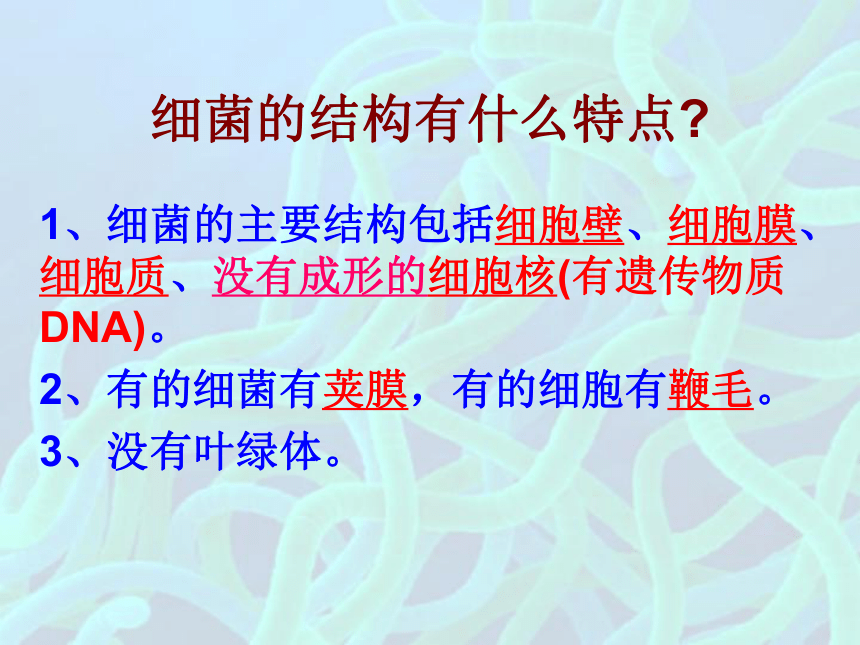 细菌的结构有什么特点?

1、细菌的主要结构包括细胞壁、细胞膜、细胞质、没有成形的细胞核(有遗传物质DNA)。

2、有的细菌有荚膜，有的细胞有鞭毛。

3、没有叶绿体。